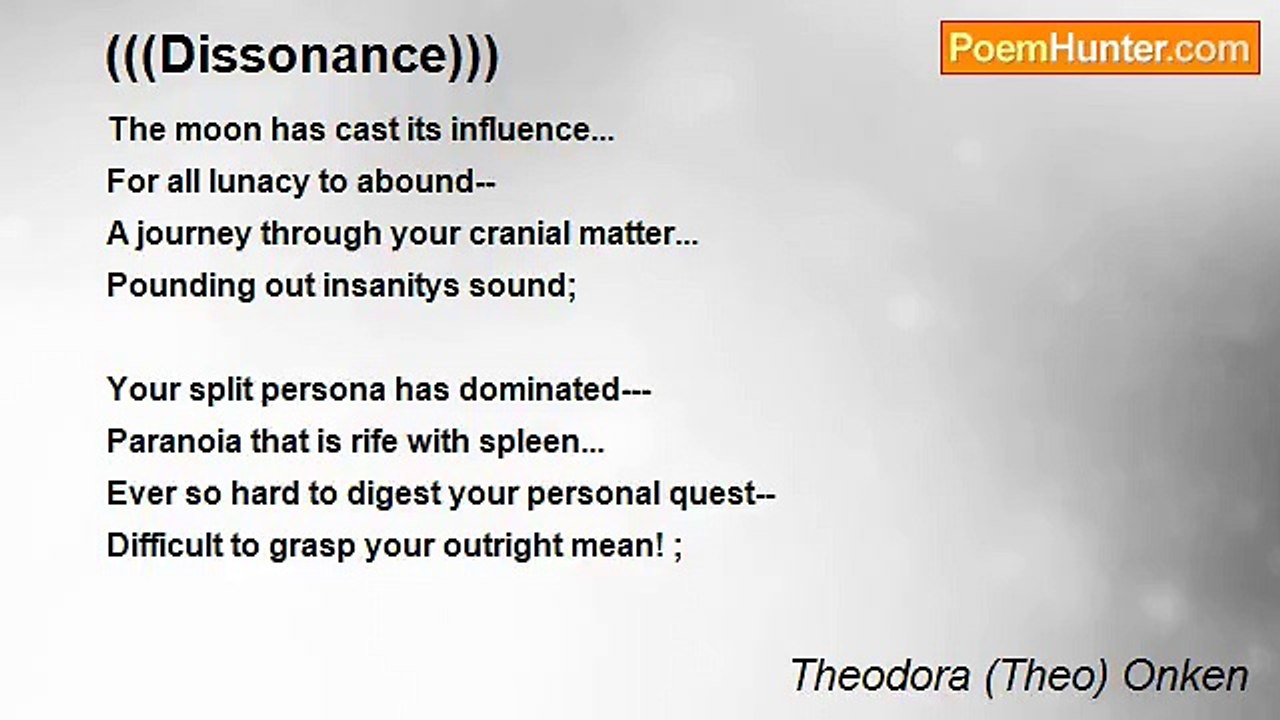 (((Dissonance)))

PoemHunter.com

The moon has cast its influence...
For all lunacy to abound--
A journey through your cranial matter...
Pounding out insanitys sound;

Your split persona has dominated---
Paranoia that is rife with spleen...
Ever so hard to digest your personal quest--
Difficult to grasp your outright mean! ;

Theodora (Theo) Onken